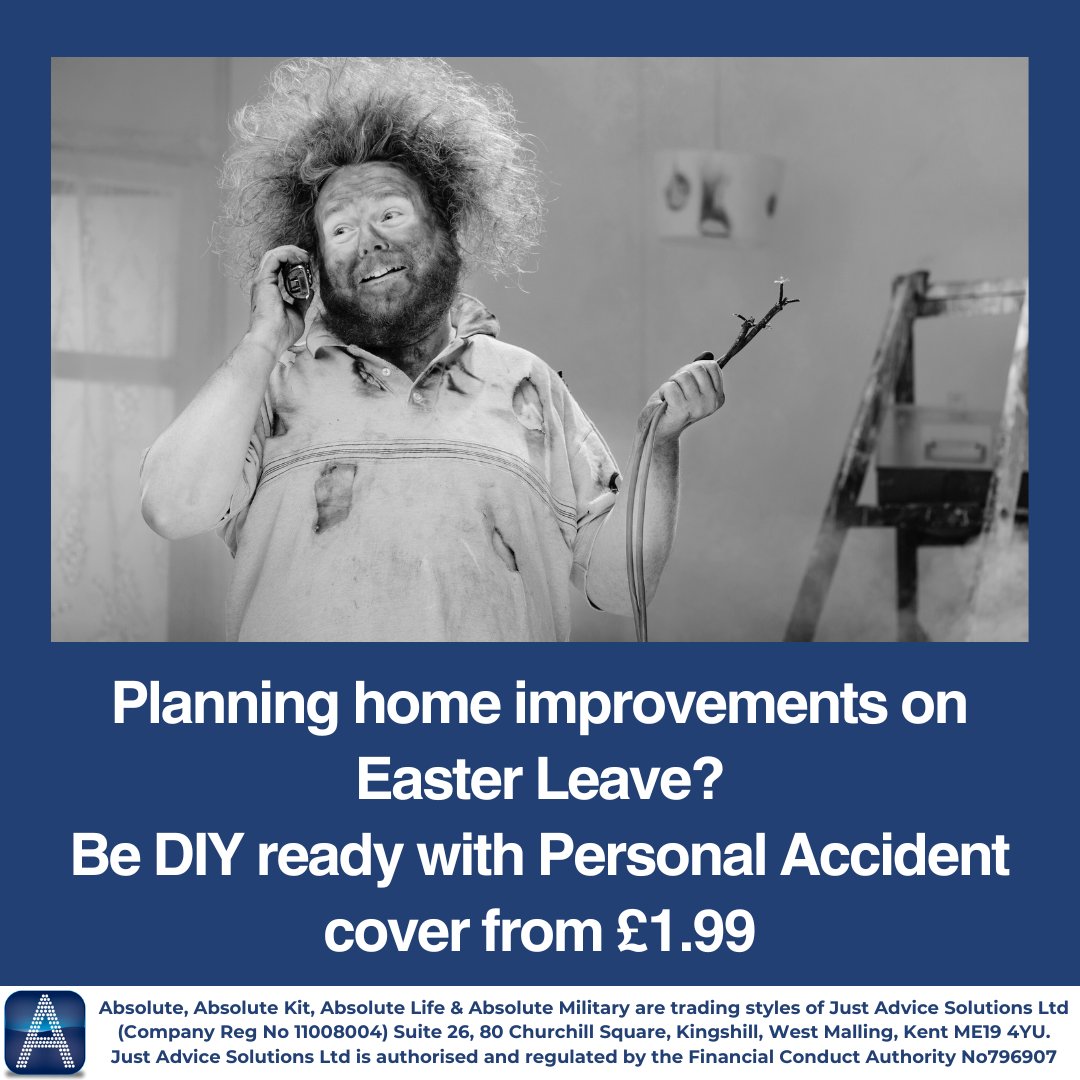 Planning home improvements on Easter Leave?
Be DIY ready with Personal Accident cover from £1.99

A

Absolute, Absolute Kit, Absolute Life & Absolute Military are trading styles of Just Advice Solutions Ltd (Company Reg No 11008004) Suite 26, 80 Churchill Square, Kingshill, West Malling, Kent ME19 4YU. Just Advice Solutions Ltd is authorised and regulated by the Financial Conduct Authority No796907